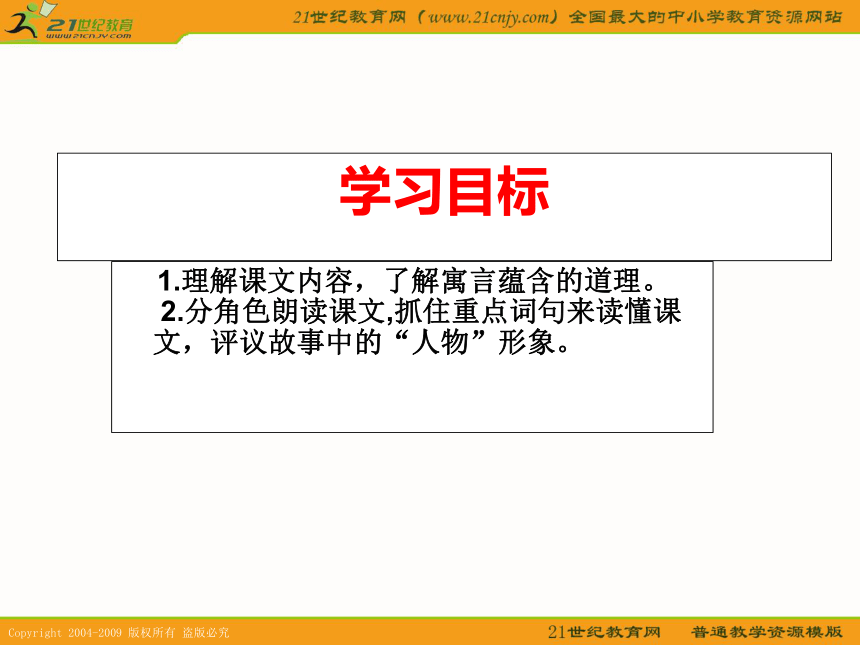 21世纪教育
www.21cnjy.com

21世纪教育网（www.21cnjy.com）全国最大的中小学教育资源网站

学习目标

1.理解课文内容，了解寓言蕴含的道理。
2.分角色朗读课文,抓住重点词句来读懂课文，评议故事中的“人物”形象。

Copyright 2004-2009 版权所有 盗版必究

21世纪教育网 普通教学资源模版